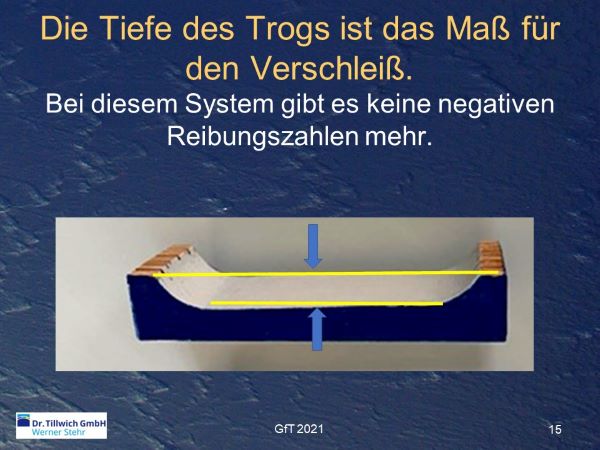 Die Tiefe des Trogs ist das Maß für den Verschleiß.

Bei diesem System gibt es keine negativen Reibungszahlen mehr.

Dr. Tillwich GmbH
Werner Stehr

GfT 2021

15